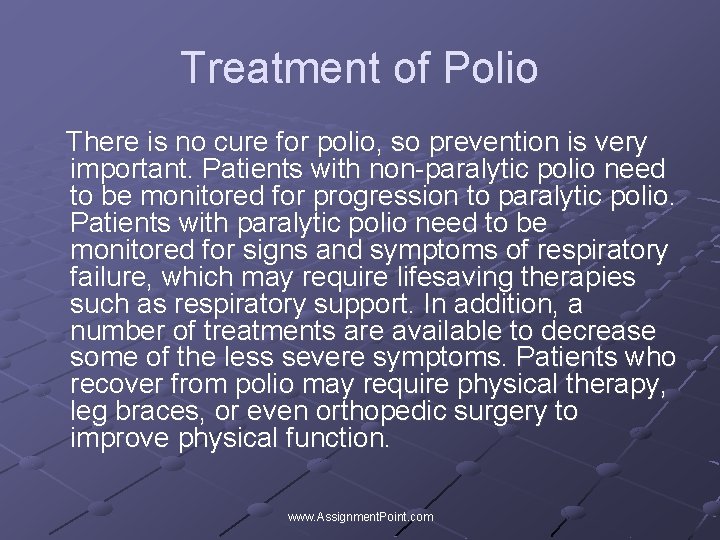 Treatment of Polio

There is no cure for polio, so prevention is very important. Patients with non-paralytic polio need to be monitored for progression to paralytic polio. Patients with paralytic polio need to be monitored for signs and symptoms of respiratory failure, which may require lifesaving therapies such as respiratory support. In addition, a number of treatments are available to decrease some of the less severe symptoms. Patients who recover from polio may require physical therapy, leg braces, or even orthopedic surgery to improve physical function.

www.AssignmentPoint.com